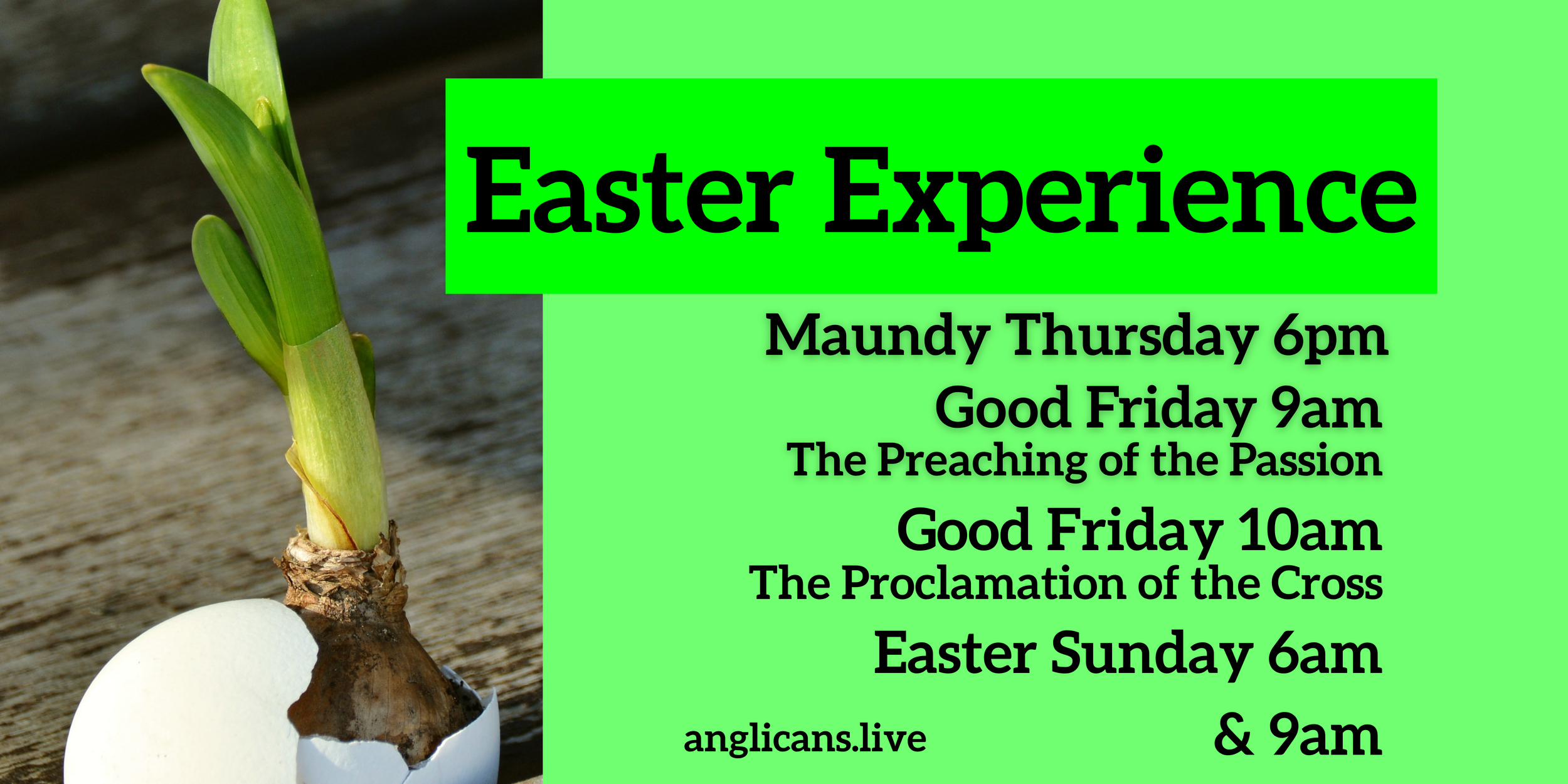 Easter Experience

Maundy Thursday 6pm

Good Friday 9am
The Preaching of the Passion

Good Friday 10am
The Proclamation of the Cross

Easter Sunday 6am
& 9am

anglicans.live